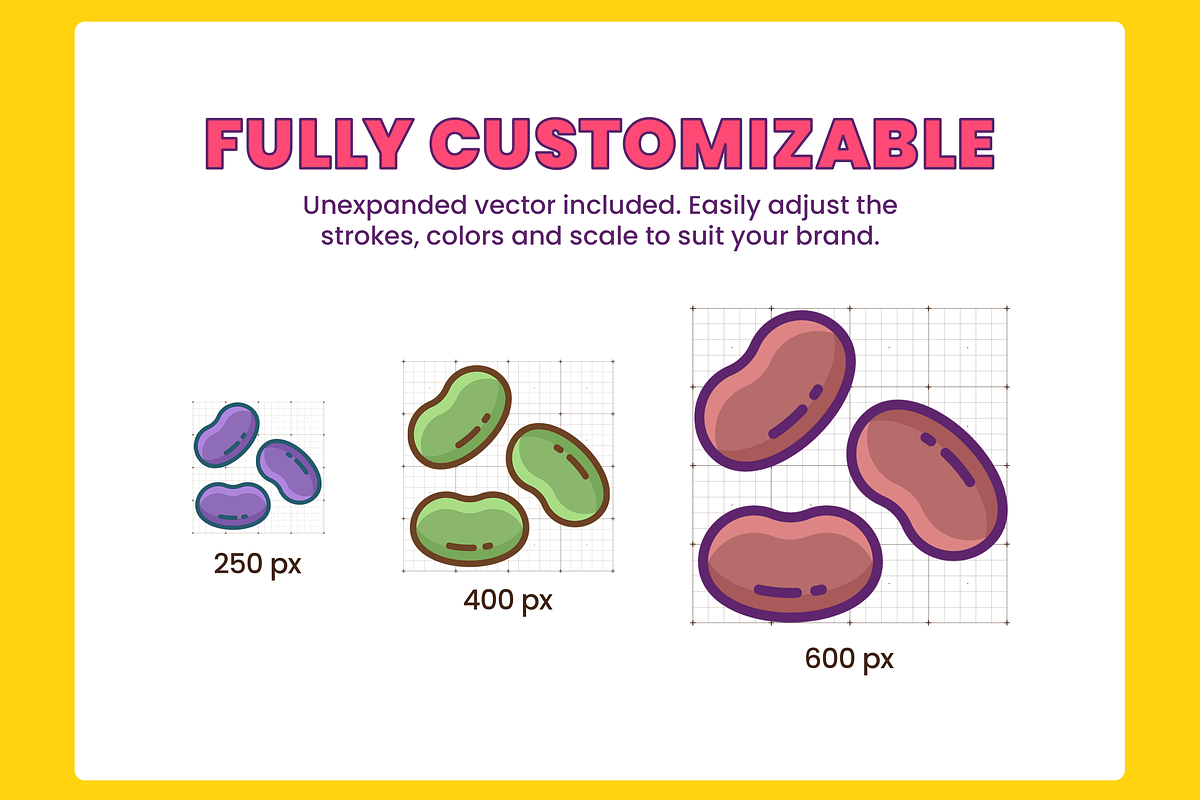 FULLY CUSTOMIZABLE

Unexpanded vector included. Easily adjust the strokes, colors and scale to suit your brand.

250 px

400 px

600 px